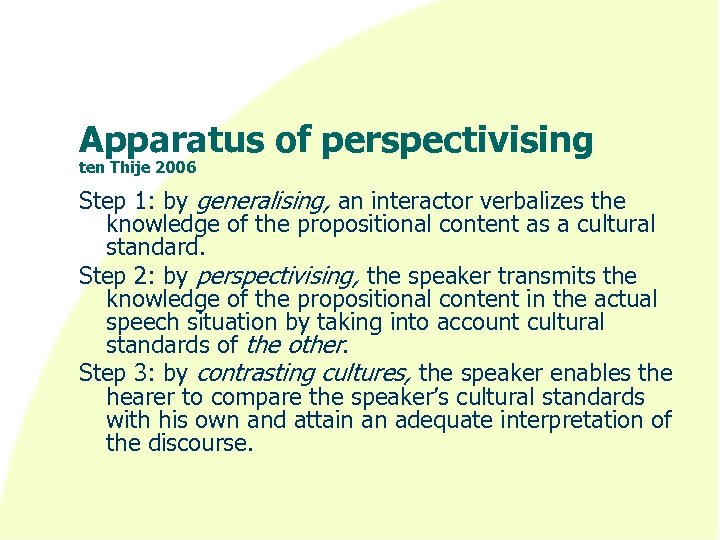 Apparatus of perspectivising
ten Thije 2006

Step 1: by generalising, an interactor verbalizes the knowledge of the propositional content as a cultural standard.

Step 2: by perspectivising, the speaker transmits the knowledge of the propositional content in the actual speech situation by taking into account cultural standards of the other.

Step 3: by contrasting cultures, the speaker enables the hearer to compare the speaker's cultural standards with his own and attain an adequate interpretation of the discourse.